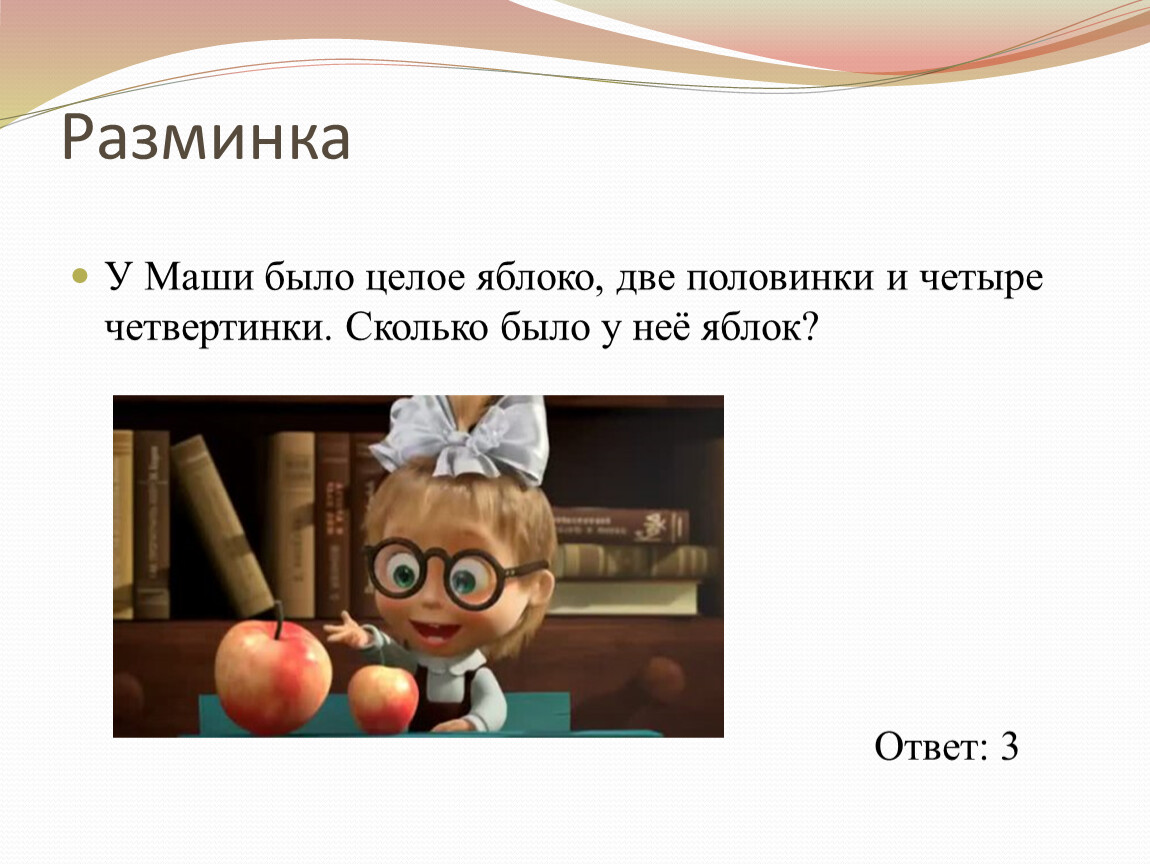 Разминка

У Маши было целое яблоко, две половинки и четыре четвертинки. Сколько было у неё яблок?

Ответ: 3